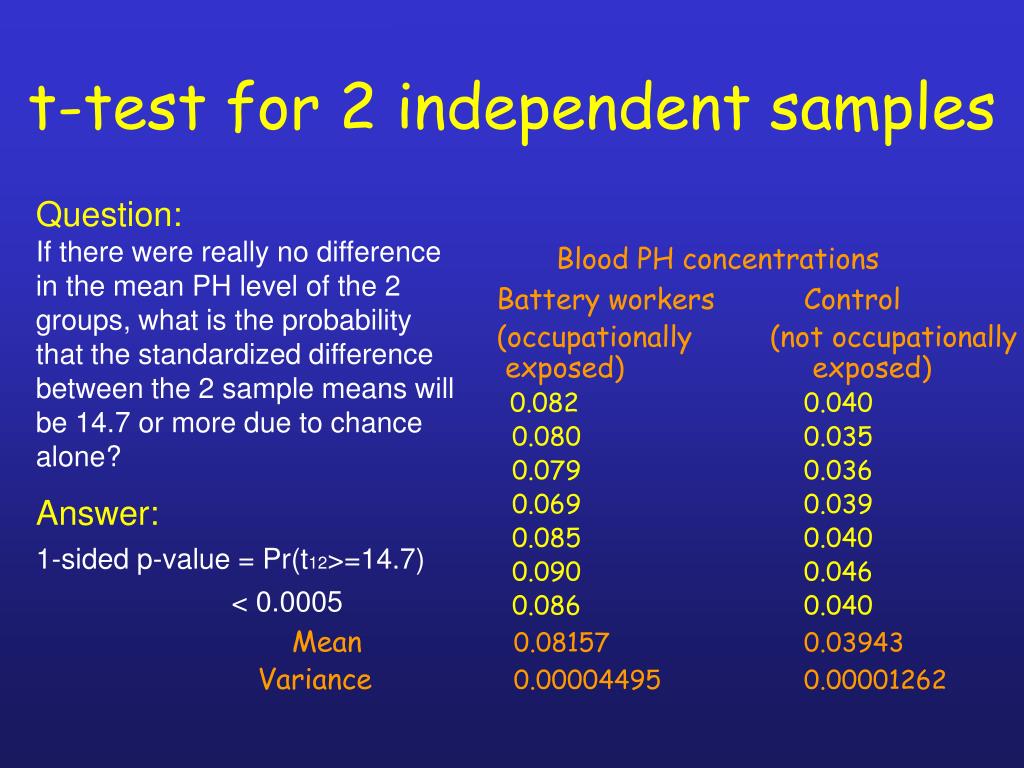 t-test for 2 independent samples

Question:
If there were really no difference in the mean PH level of the 2 groups, what is the probability that the standardized difference between the 2 sample means will be 14.7 or more due to chance alone?

Answer:
1-sided p-value = Pr($t_{12}$>=14.7)
< 0.0005

Blood PH concentrations

| | Battery workers (occupationally exposed) | Control (not occupationally exposed) |
|---|---|---|
| | 0.082 | 0.040 |
| | 0.080 | 0.035 |
| | 0.079 | 0.036 |
| | 0.069 | 0.039 |
| | 0.085 | 0.040 |
| | 0.090 | 0.046 |
| | 0.086 | 0.040 |
| Mean | 0.08157 | 0.03943 |
| Variance | 0.00004495 | 0.00001262 |